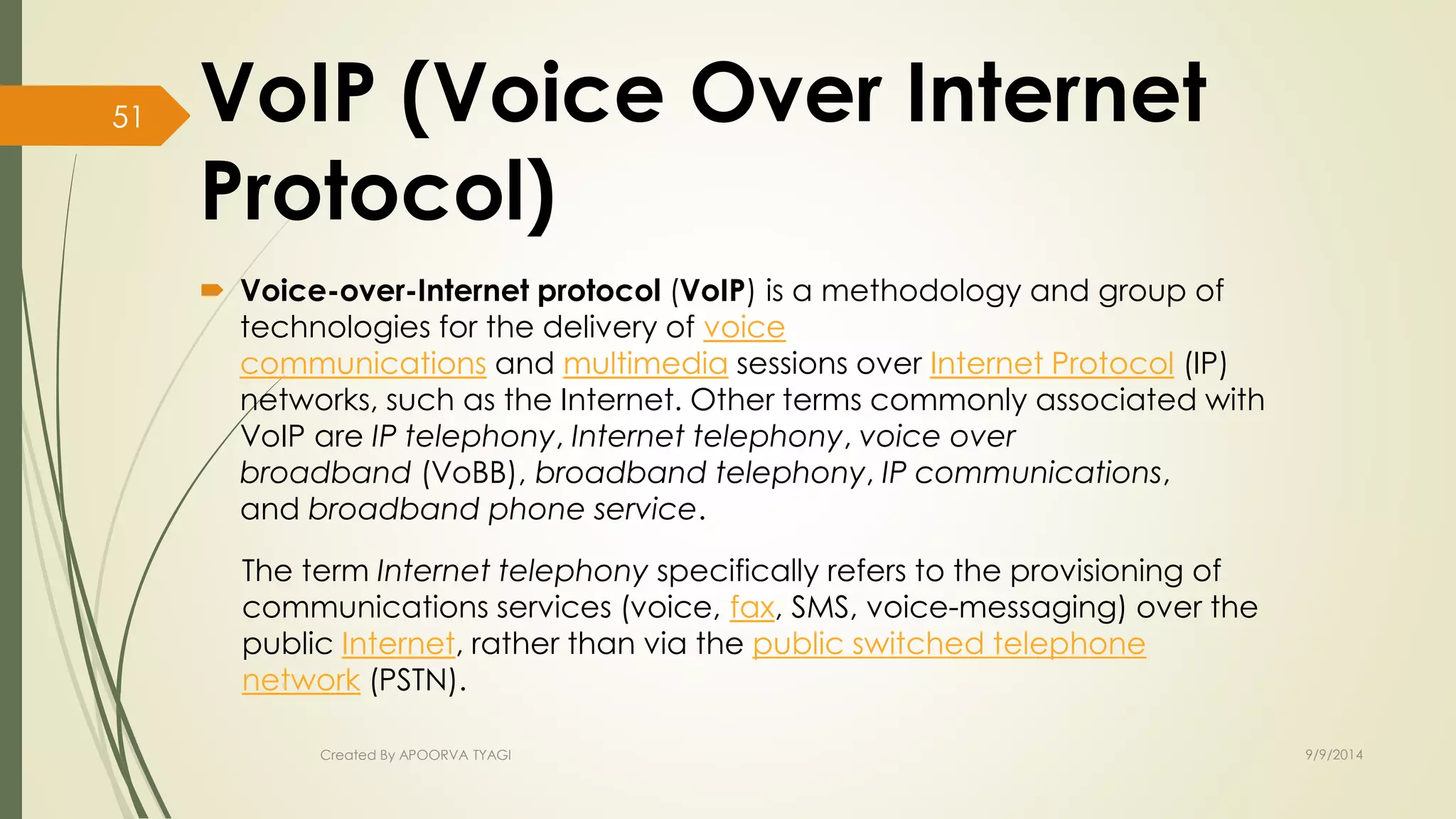 51

VoIP (Voice Over Internet Protocol)

Voice-over-Internet protocol (VoIP) is a methodology and group of technologies for the delivery of voice communications and multimedia sessions over Internet Protocol (IP) networks, such as the Internet. Other terms commonly associated with VoIP are IP telephony, Internet telephony, voice over broadband (VoBB), broadband telephony, IP communications, and broadband phone service.

The term Internet telephony specifically refers to the provisioning of communications services (voice, fax, SMS, voice-messaging) over the public Internet, rather than via the public switched telephone network (PSTN).

Created By APOORVA TYAGI

9/9/2014